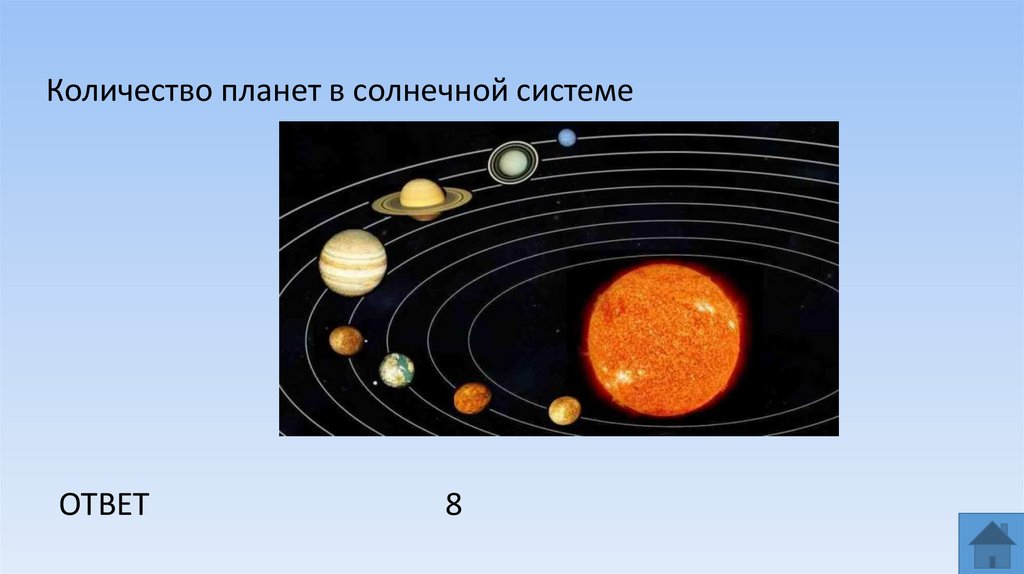 Количество планет в солнечной системе

ОТВЕТ 8